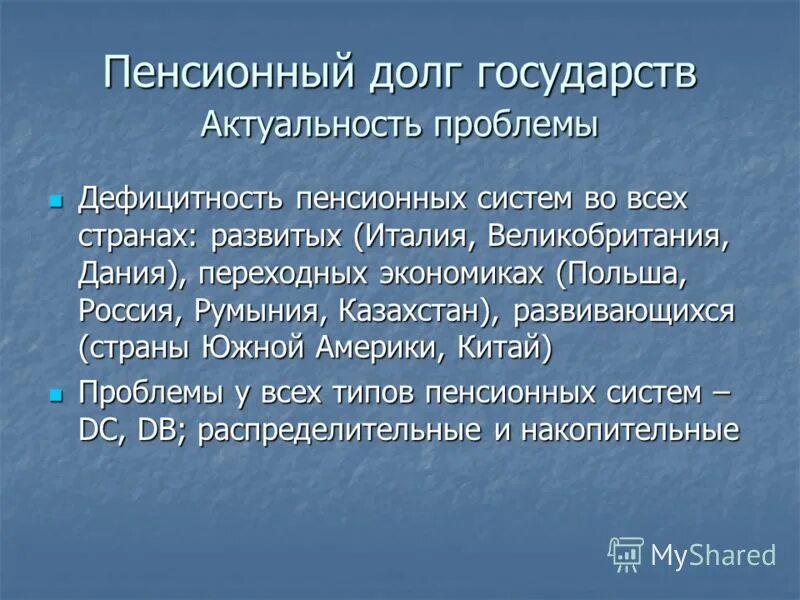 Пенсионный долг государств
Актуальность проблемы

Дефицитность пенсионных систем во всех странах: развитых (Италия, Великобритания, Дания), переходных экономиках (Польша, Россия, Румыния, Казахстан), развивающихся (страны Южной Америки, Китай)

Проблемы у всех типов пенсионных систем – DC, DB; распределительные и накопительные

MyShared